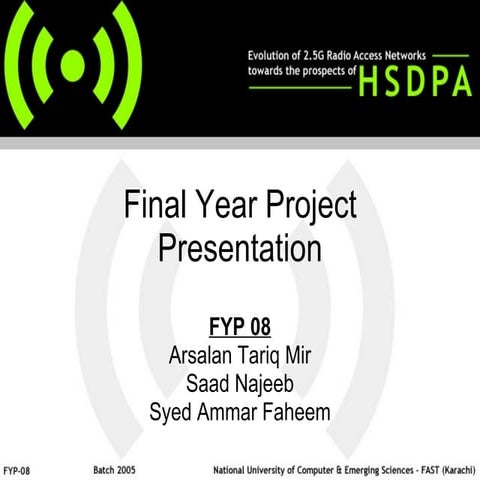 Evolution of 2.5G Radio Access Networks towards the prospects of HSDPA

Final Year Project Presentation

FYP 08
Arsalan Tariq Mir
Saad Najeeb
Syed Ammar Faheem

FYP-08
Batch 2005
National University of Computer & Emerging Sciences - FAST (Karachi)